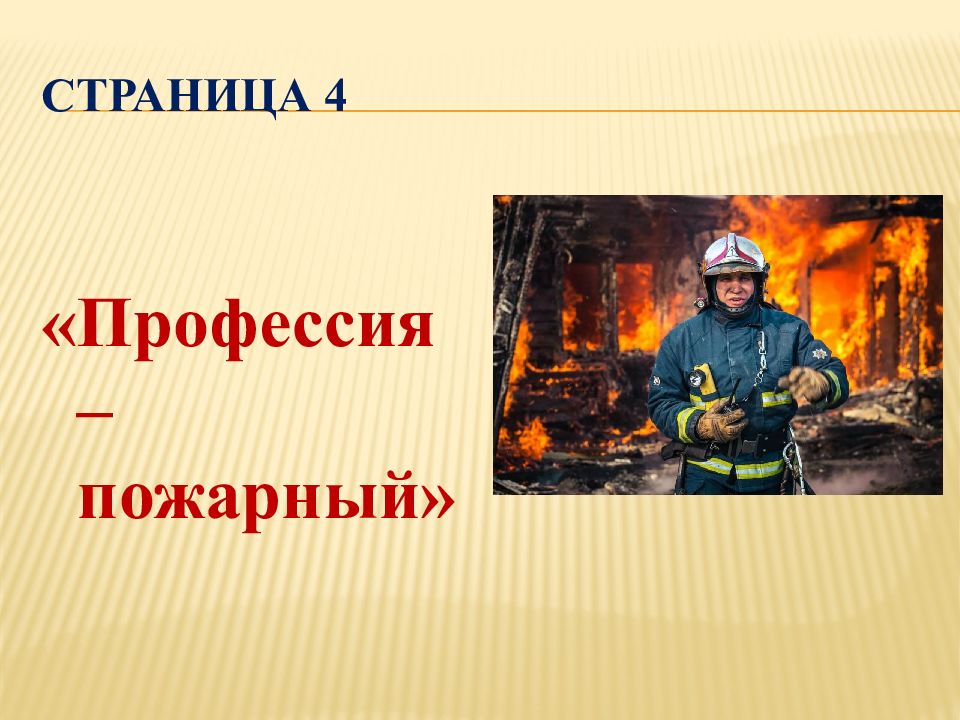 СТРАНИЦА 4

«Профессия – пожарный»